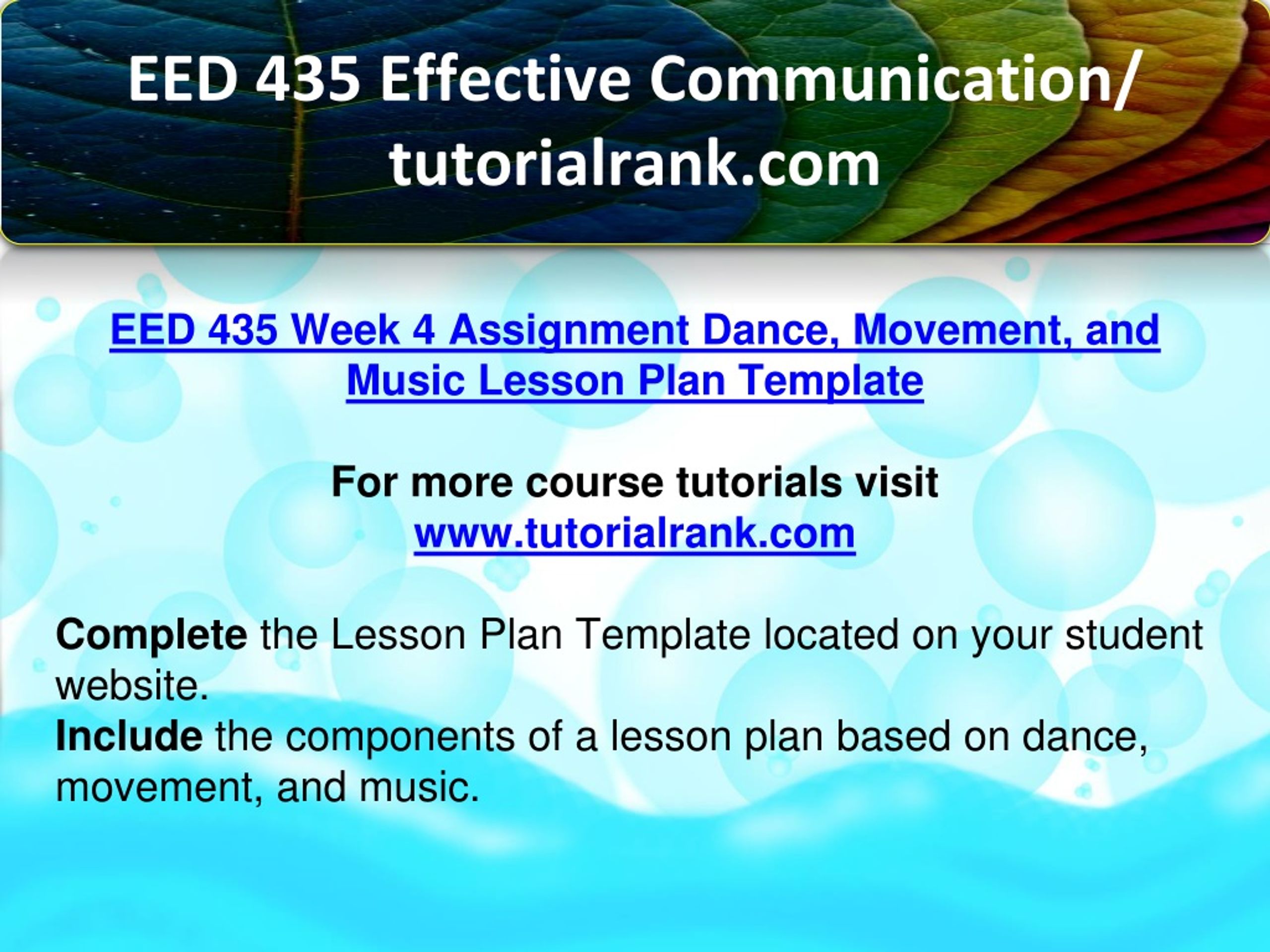 EED 435 Effective Communication/ tutorialrank.com

EED 435 Week 4 Assignment Dance, Movement, and Music Lesson Plan Template

For more course tutorials visit
www.tutorialrank.com

Complete the Lesson Plan Template located on your student website.
Include the components of a lesson plan based on dance, movement, and music.